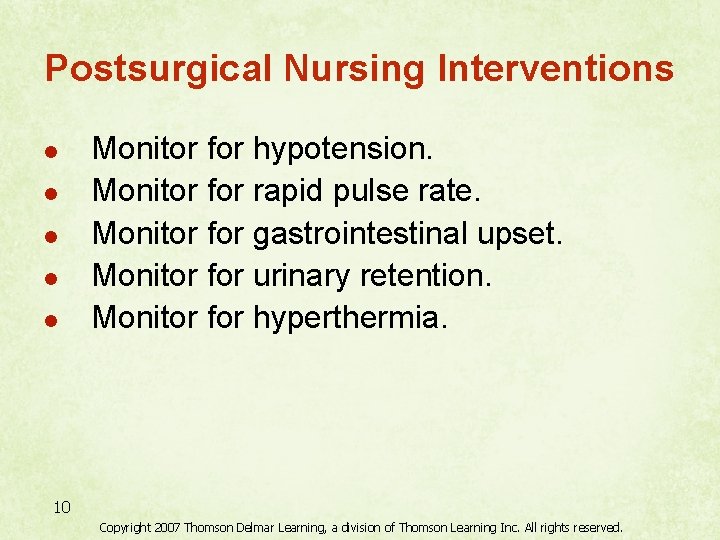 Postsurgical Nursing Interventions

- Monitor for hypotension.
- Monitor for rapid pulse rate.
- Monitor for gastrointestinal upset.
- Monitor for urinary retention.
- Monitor for hyperthermia.

10

Copyright 2007 Thomson Delmar Learning, a division of Thomson Learning Inc. All rights reserved.